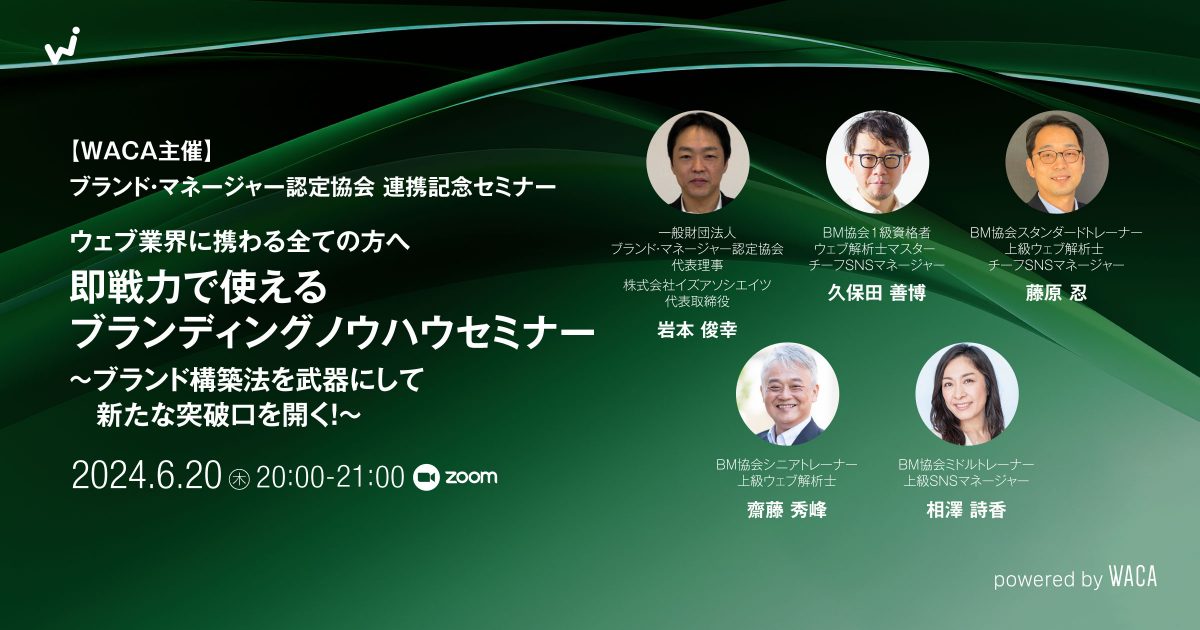 【WACA主催】
ブランド･マネージャー認定協会 連携記念セミナー

ウェブ業界に携わる全ての方へ
即戦力で使える
ブランディングノウハウセミナー
〜ブランド構築法を武器にして
新たな突破口を開く!〜

2024.6.20 ㊍ 20:00-21:00 zoom

一般財団法人
ブランド･マネージャー認定協会
代表理事
株式会社イズアソシエイツ
代表取締役
岩本 俊幸

BM協会1級資格者
ウェブ解析士マスター
チーフSNSマネージャー
久保田 善博

BM協会スタンダードトレーナー
上級ウェブ解析士
チーフSNSマネージャー
藤原 忍

BM協会シニアトレーナー
上級ウェブ解析士
齋藤 秀峰

BM協会ミドルトレーナー
上級SNSマネージャー
相澤 詩香

powered by WACA